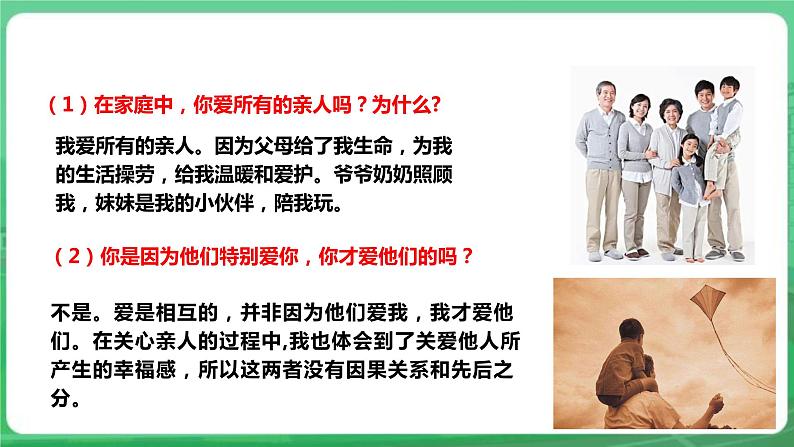 （1）在家庭中，你爱所有的亲人吗？为什么?

我爱所有的亲人。因为父母给了我生命，为我的生活操劳，给我温暖和爱护。爷爷奶奶照顾我，妹妹是我的小伙伴，陪我玩。

（2）你是因为他们特别爱你，你才爱他们的吗？

不是。爱是相互的，并非因为他们爱我，我才爱他们。在关心亲人的过程中,我也体会到了关爱他人所产生的幸福感，所以这两者没有因果关系和先后之分。